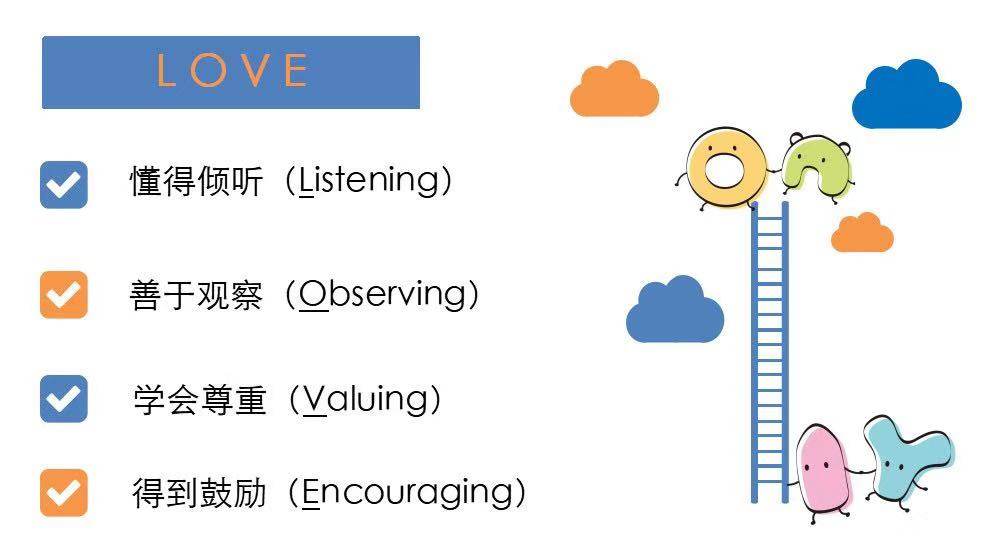 LOVE

懂得倾听（Listening）

善于观察（Observing）

学会尊重（Valuing）

得到鼓励（Encouraging）